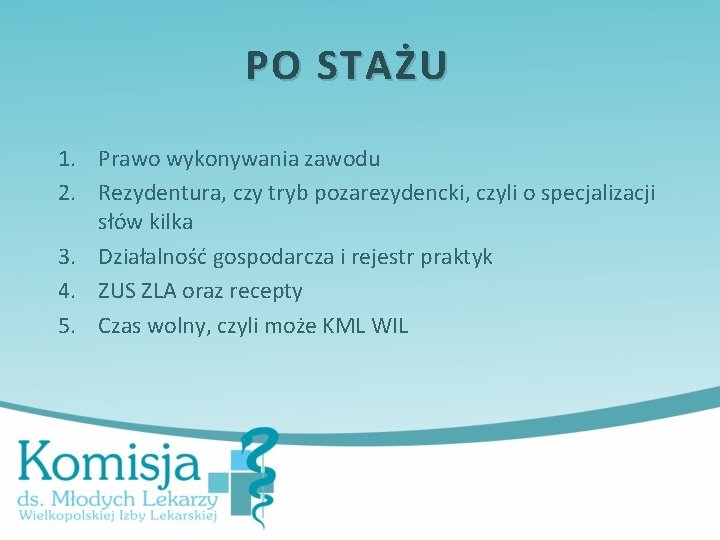 PO STAŻU

1. Prawo wykonywania zawodu
2. Rezydentura, czy tryb pozarezydencki, czyli o specjalizacji słów kilka
3. Działalność gospodarcza i rejestr praktyk
4. ZUS ZLA oraz recepty
5. Czas wolny, czyli może KML WIL

Komisja
ds. Młodych Lekarzy
Wielkopolskiej Izby Lekarskiej